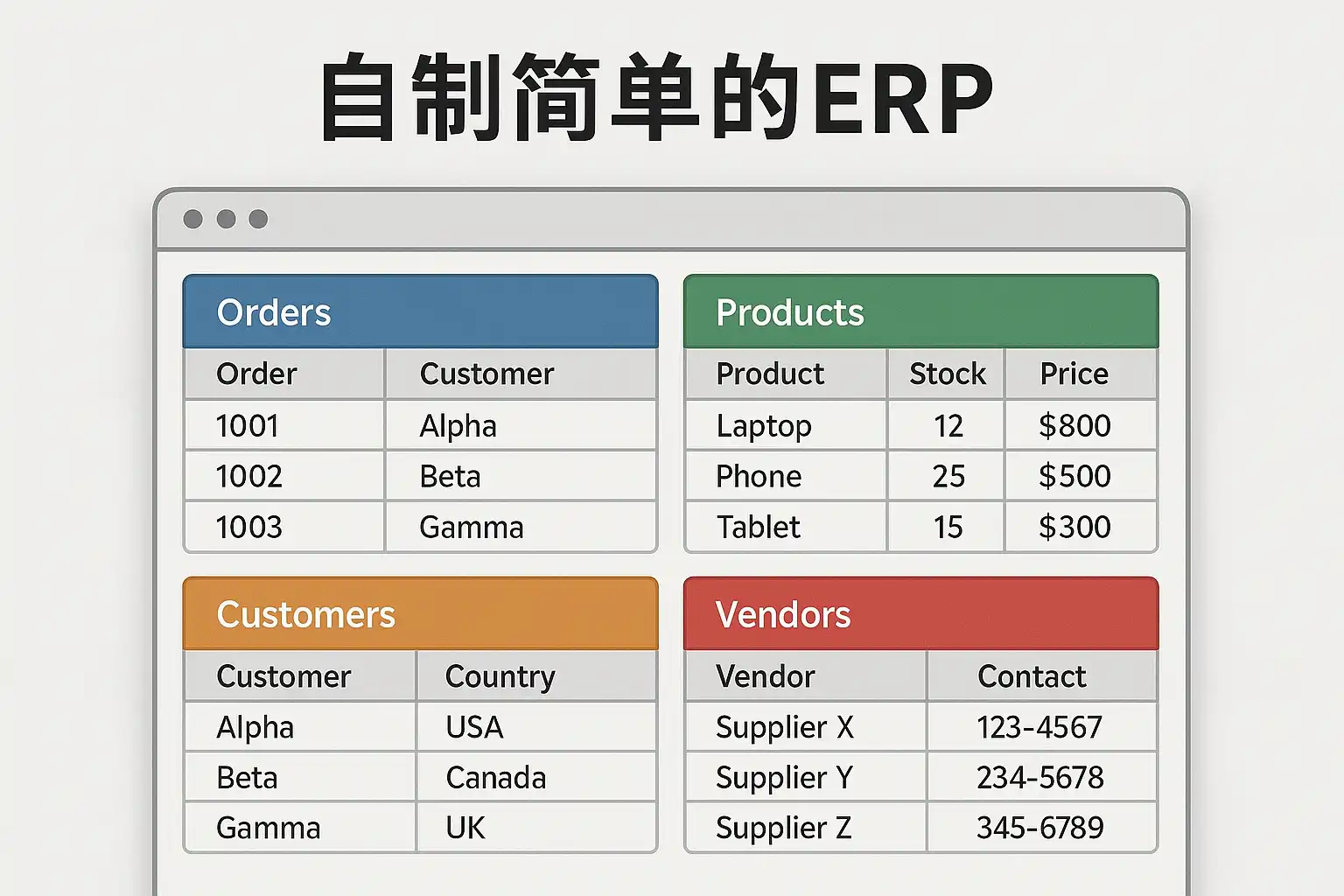 自制简单的ERP

Orders

| Order | Customer |
|---|---|
| 1001 | Alpha |
| 1002 | Beta |
| 1003 | Gamma |

Products

| Product | Stock | Price |
|---|---|---|
| Laptop | 12 | \$800 |
| Phone | 25 | \$500 |
| Tablet | 15 | \$300 |

Customers

| Customer | Country |
|---|---|
| Alpha | USA |
| Beta | Canada |
| Gamma | UK |

Vendors

| Vendor | Contact |
|---|---|
| Supplier X | 123-4567 |
| Supplier Y | 234-5678 |
| Supplier Z | 345-6789 |